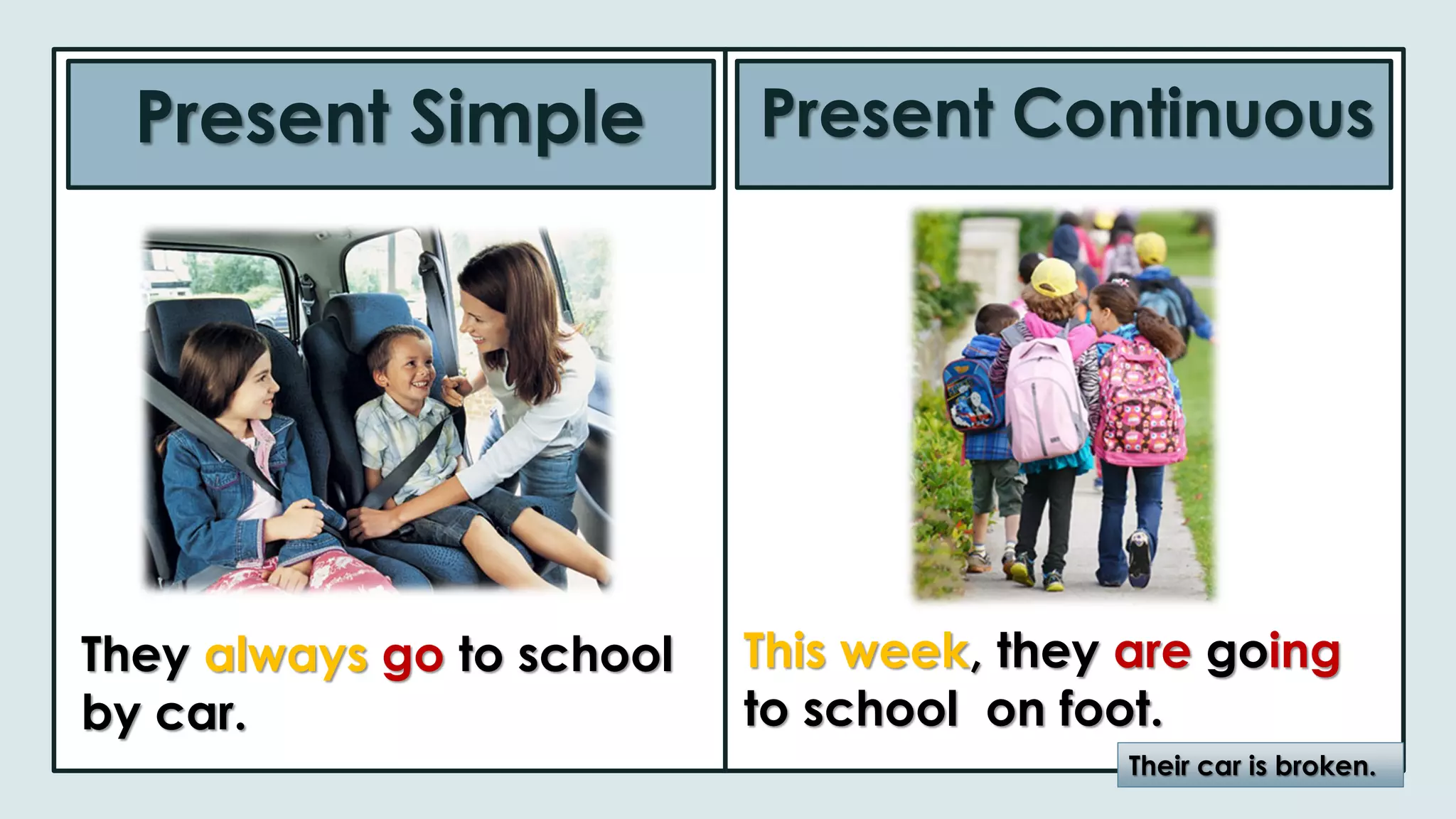 Present Simple

They always go to school by car.

Present Continuous

This week, they are going to school on foot.

Their car is broken.